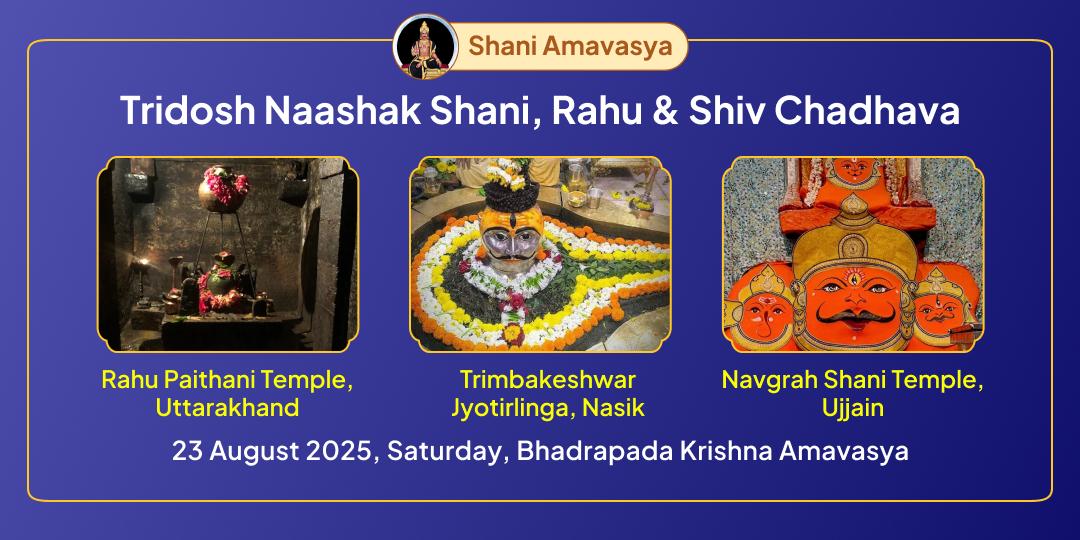 Shani Amavasya

Tridosh Naashak Shani, Rahu & Shiv Chadhava

Rahu Paithani Temple, Uttarakhand

Trimbakeshwar Jyotirlinga, Nasik

Navgrah Shani Temple, Ujjain

23 August 2025, Saturday, Bhadrapada Krishna Amavasya